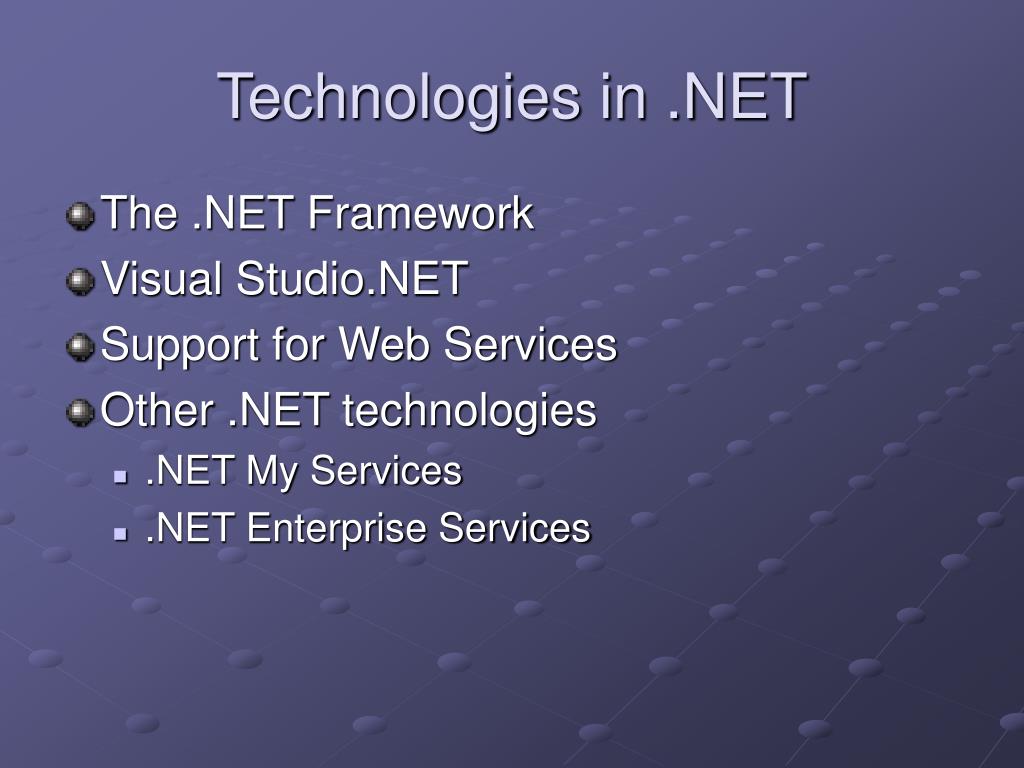 Technologies in .NET

The .NET Framework
Visual Studio.NET
Support for Web Services
Other .NET technologies
.NET My Services
.NET Enterprise Services